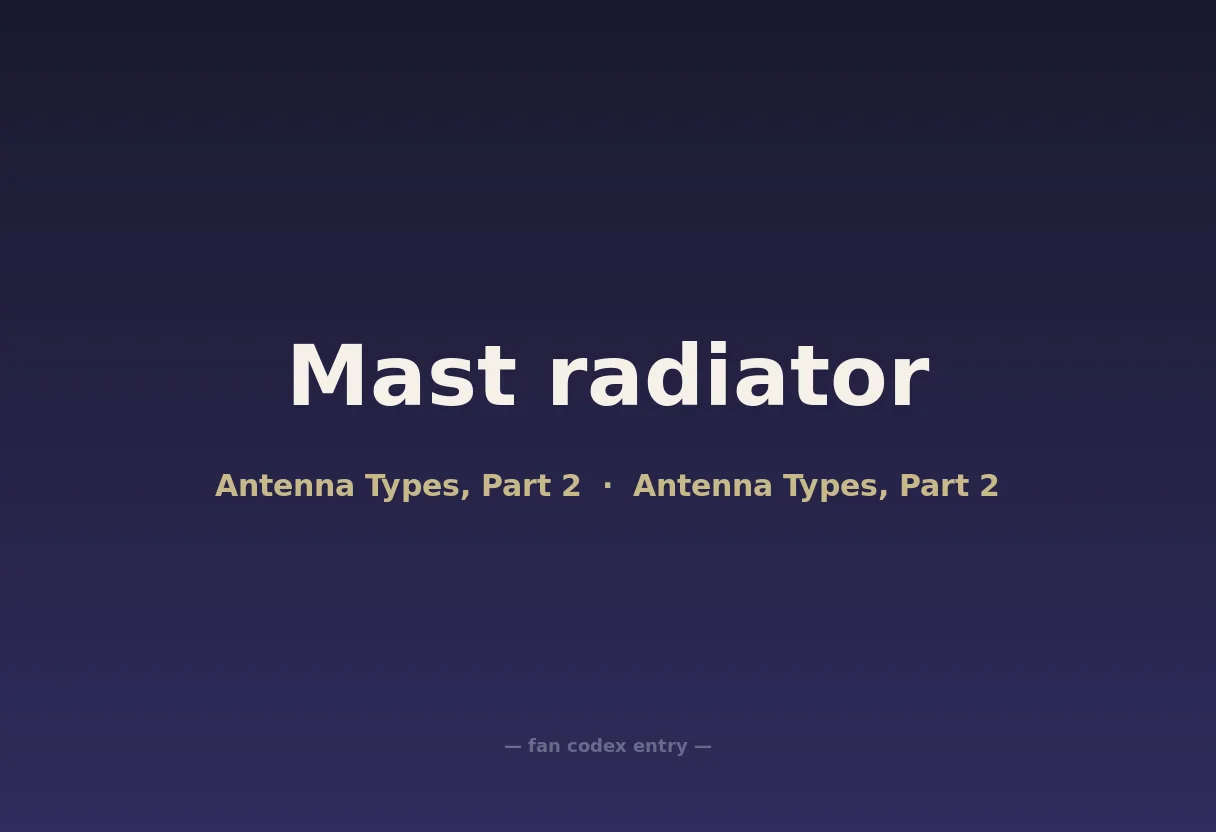 Mast radiator

Antenna Types, Part 2 · Antenna Types, Part 2

— fan codex entry —